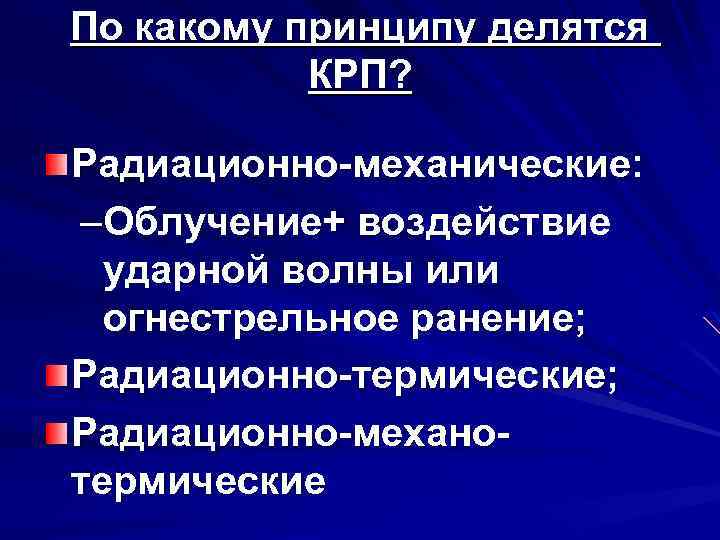 По какому принципу делятся КРП?

Радиационно-механические:

–Облучение+ воздействие ударной волны или огнестрельное ранение;

Радиационно-термические;

Радиационно-механо-термические